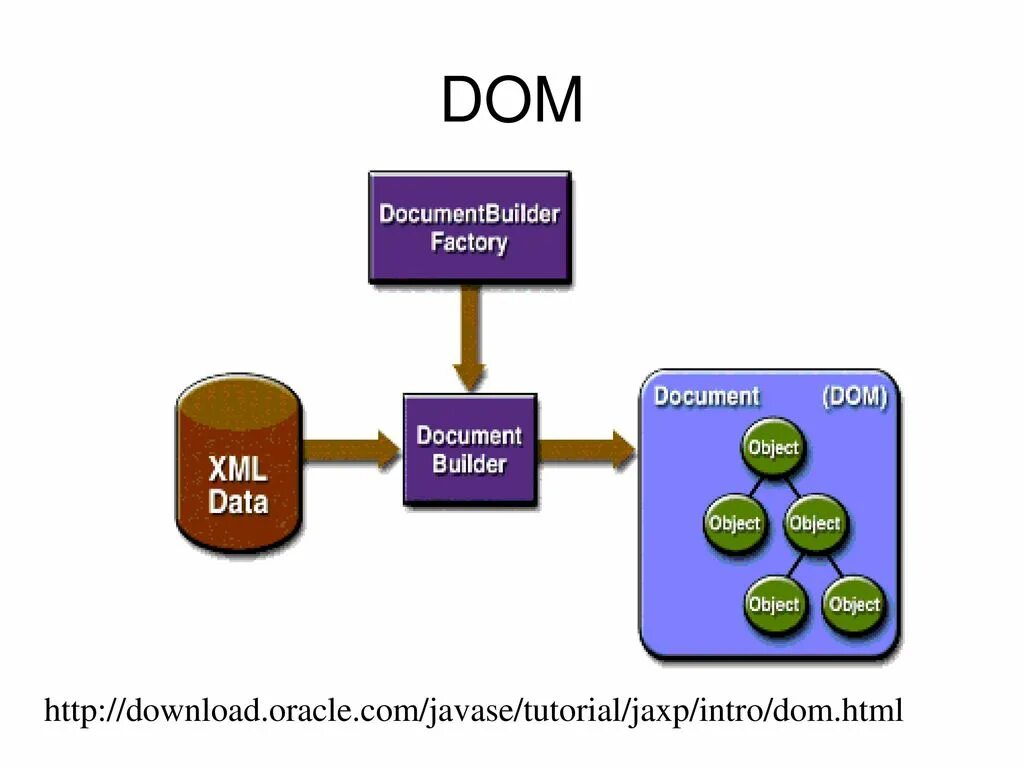 DOM

DocumentBuilder Factory

XML Data

Document Builder

Document (DOM)

Object

Object

Object

Object

Object

http://download.oracle.com/javase/tutorial/jaxp/intro/dom.html